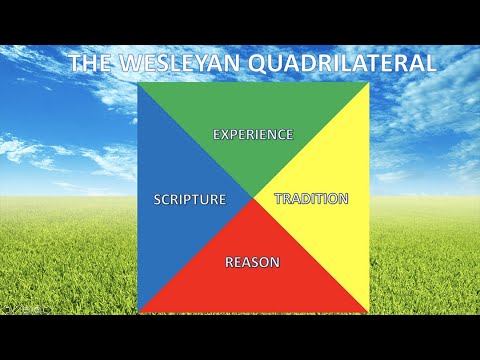 THE WESLEYAN QUADRILATERAL

EXPERIENCE

SCRIPTURE

TRADITION

REASON